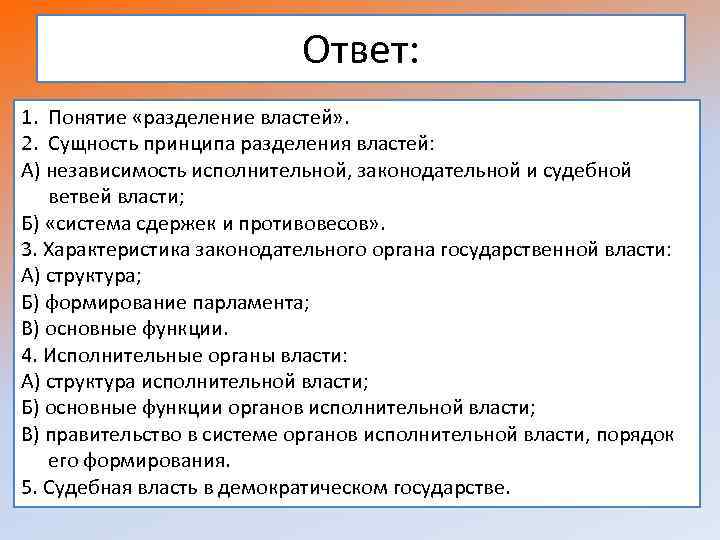 Ответ:

1. Понятие «разделение властей».
2. Сущность принципа разделения властей:
А) независимость исполнительной, законодательной и судебной ветвей власти;
Б) «система сдержек и противовесов».
3. Характеристика законодательного органа государственной власти:
А) структура;
Б) формирование парламента;
В) основные функции.
4. Исполнительные органы власти:
А) структура исполнительной власти;
Б) основные функции органов исполнительной власти;
В) правительство в системе органов исполнительной власти, порядок его формирования.
5. Судебная власть в демократическом государстве.